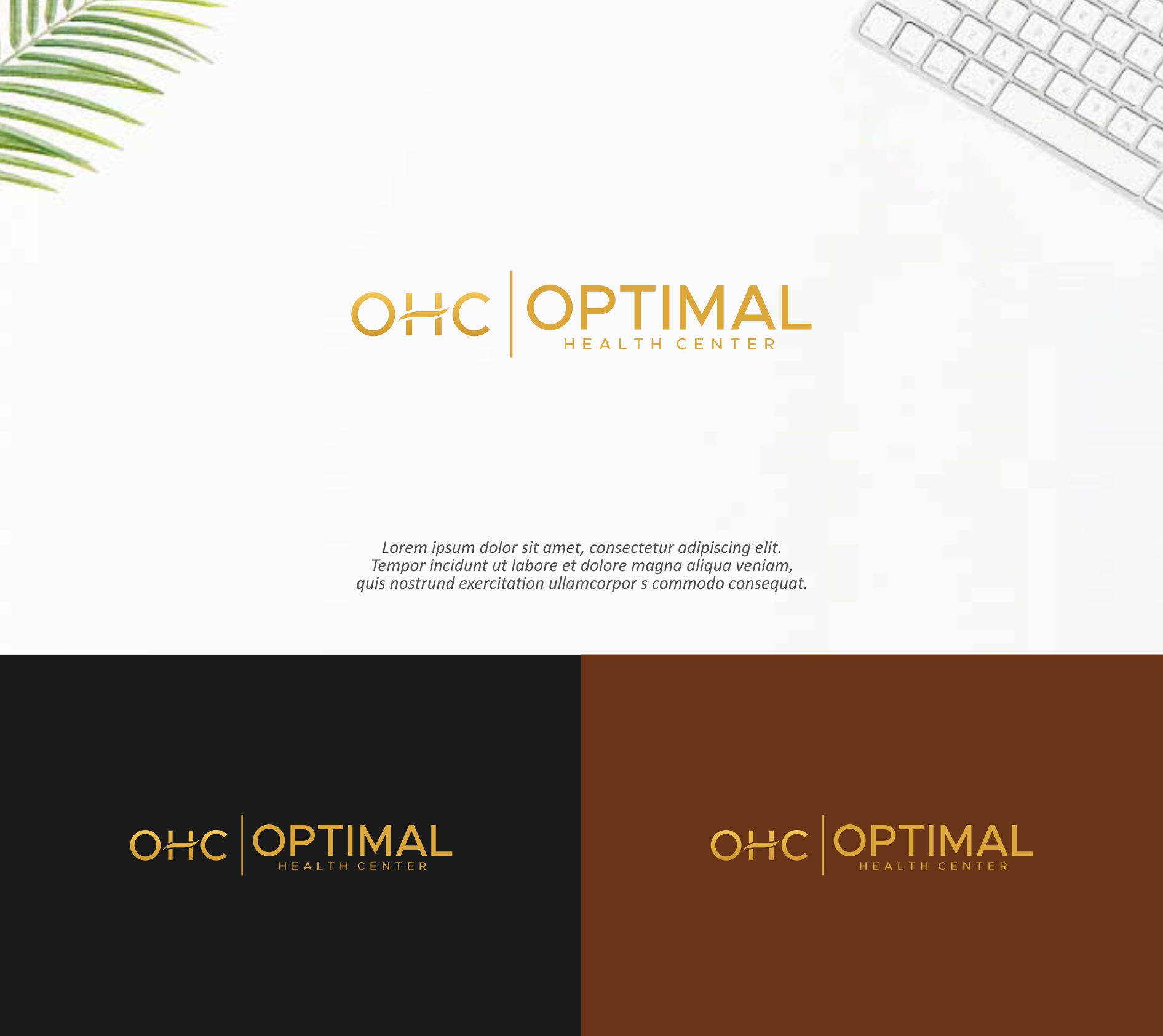 OHC OPTIMAL
HEALTH CENTER

Lorem ipsum dolor sit amet, consectetur adipiscing elit. Tempor incidunt ut labore et dolore magna aliqua veniam, quis nostrund exercitation ullamcorpor s commodo consequat.

OHC OPTIMAL
HEALTH CENTER

OHC OPTIMAL
HEALTH CENTER